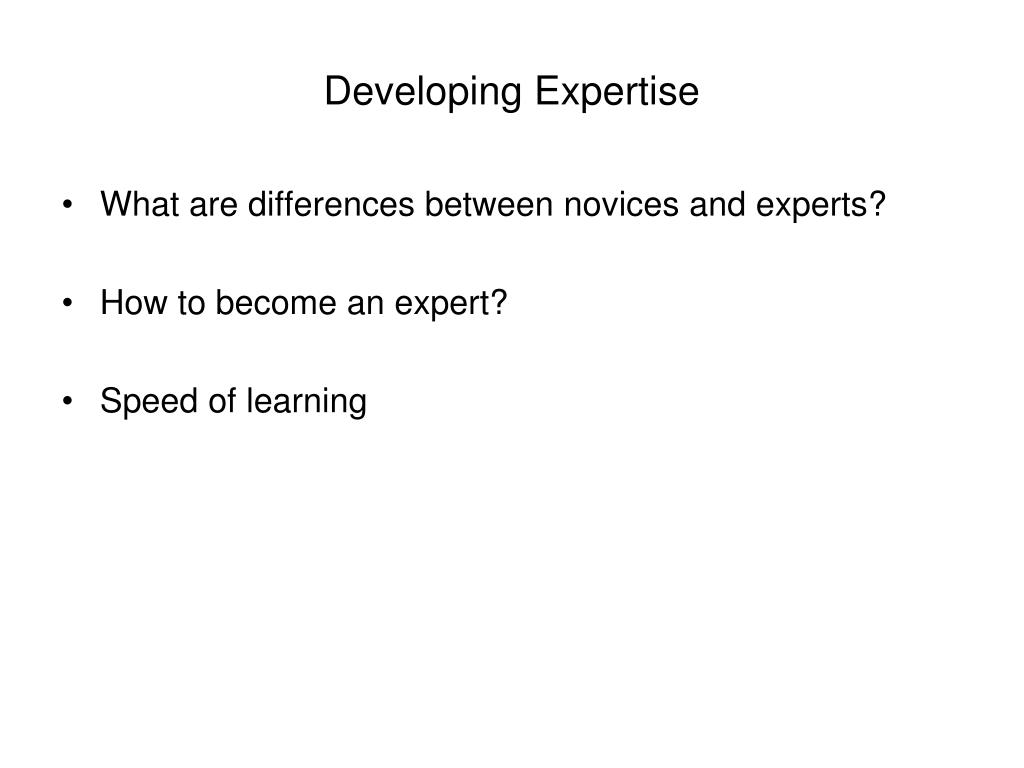 Developing Expertise

• What are differences between novices and experts?

• How to become an expert?

• Speed of learning